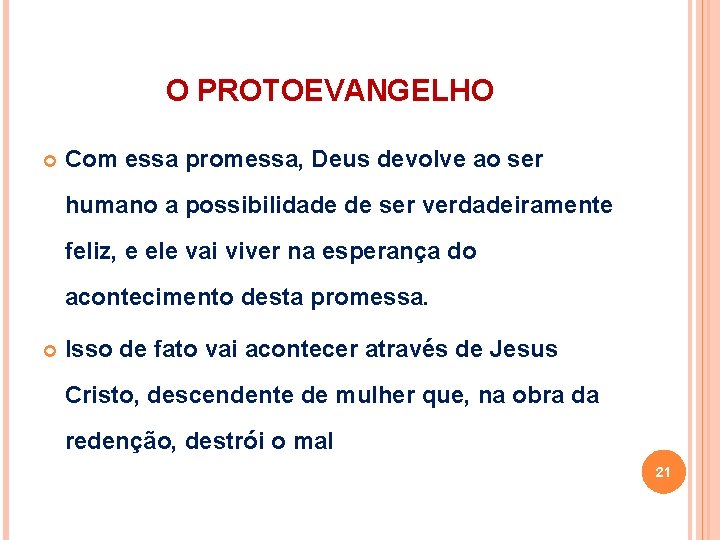 O PROTOEVANGELHO

Com essa promessa, Deus devolve ao ser humano a possibilidade de ser verdadeiramente feliz, e ele vai viver na esperança do acontecimento desta promessa.

Isso de fato vai acontecer através de Jesus Cristo, descendente de mulher que, na obra da redenção, destrói o mal

21